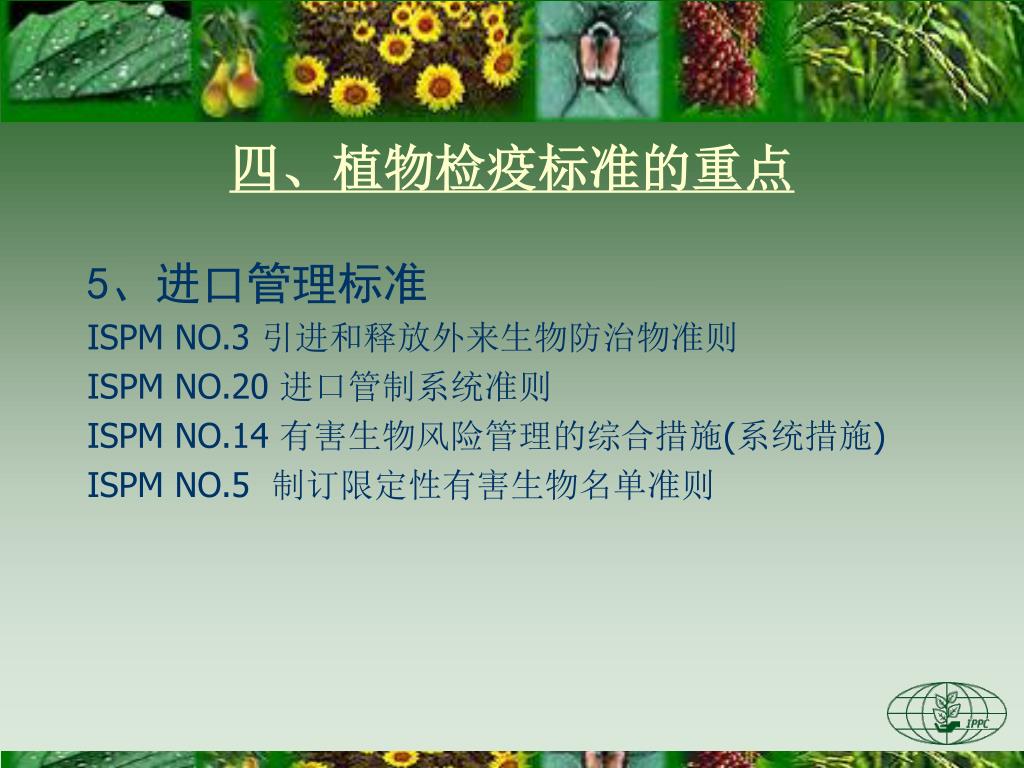 四、植物检疫标准的重点

5、进口管理标准

ISPM NO.3 引进和释放外来生物防治物准则

ISPM NO.20 进口管制系统准则

ISPM NO.14 有害生物风险管理的综合措施(系统措施)

ISPM NO.5 制订限定性有害生物名单准则

IPPC